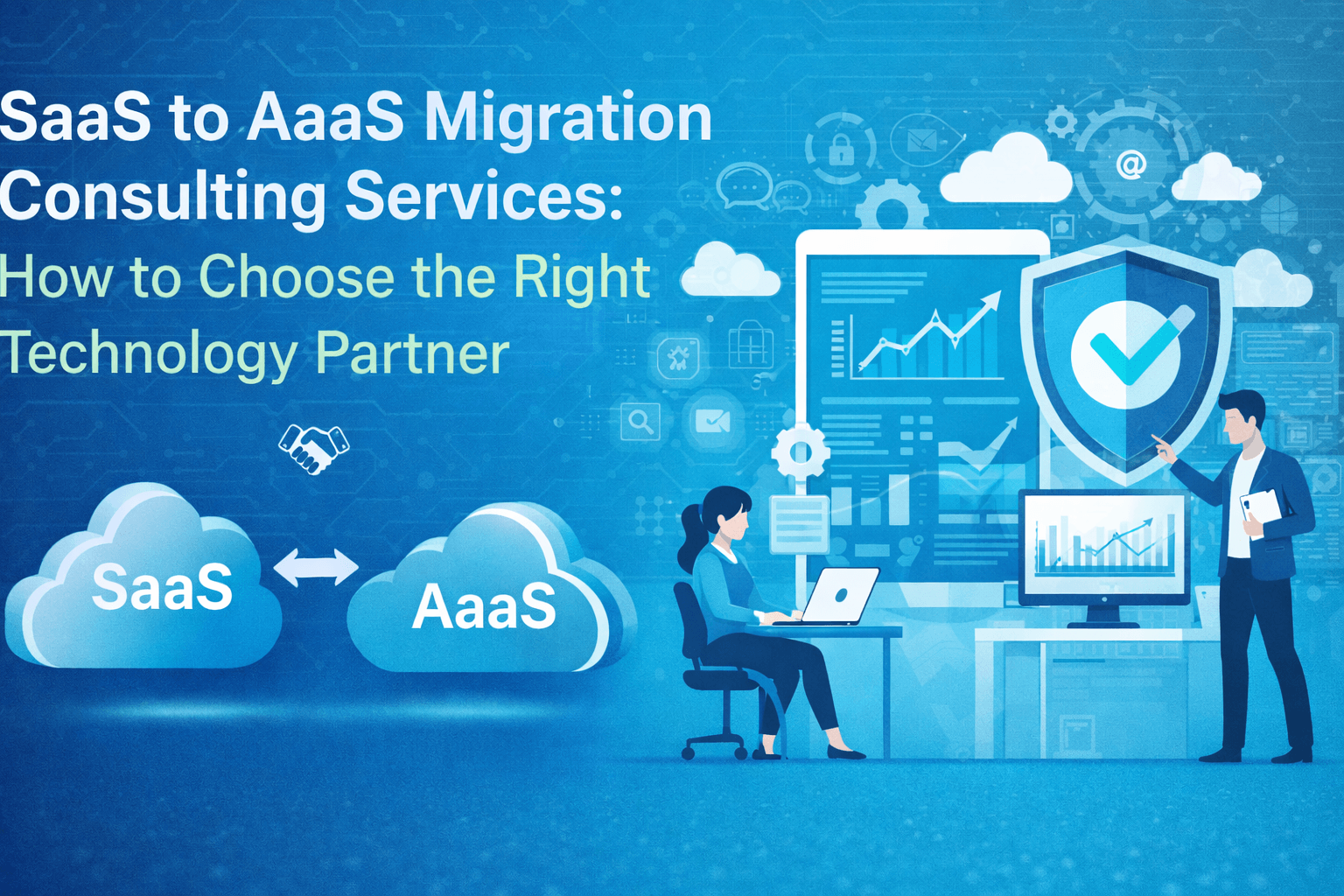 SaaS to AaaS Migration Consulting Services: How to Choose the Right Technology Partner

SaaS

AaaS

@